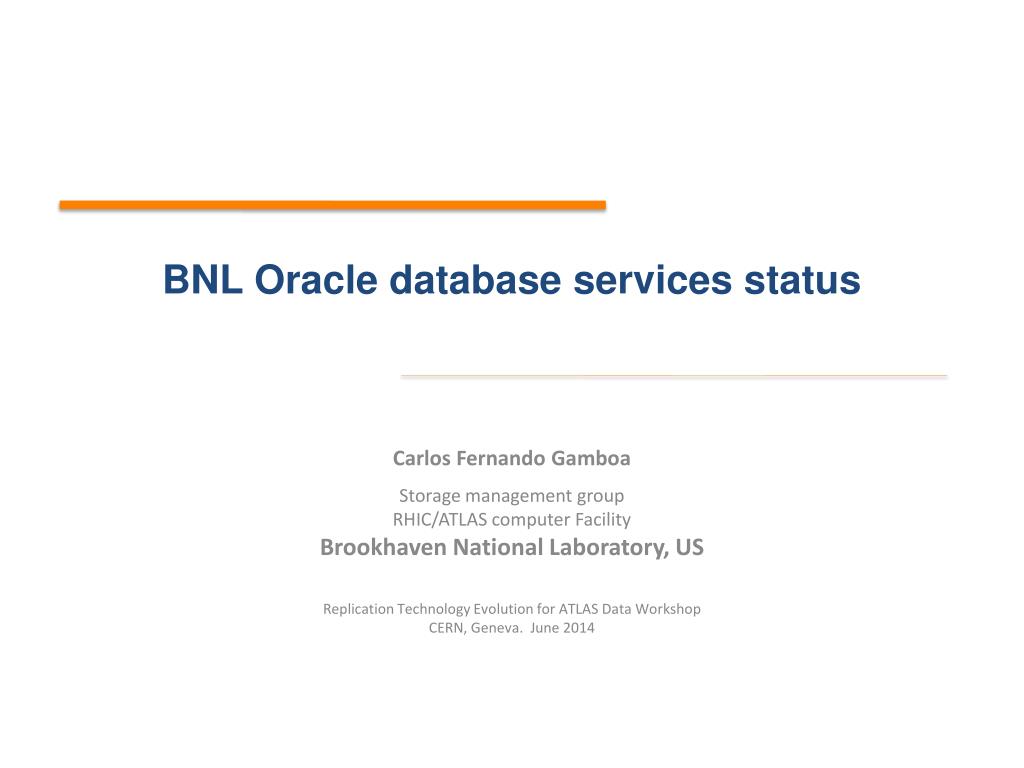 BNL Oracle database services status

Carlos Fernando Gamboa

Storage management group
RHIC/ATLAS computer Facility
Brookhaven National Laboratory, US

Replication Technology Evolution for ATLAS Data Workshop
CERN, Geneva. June 2014